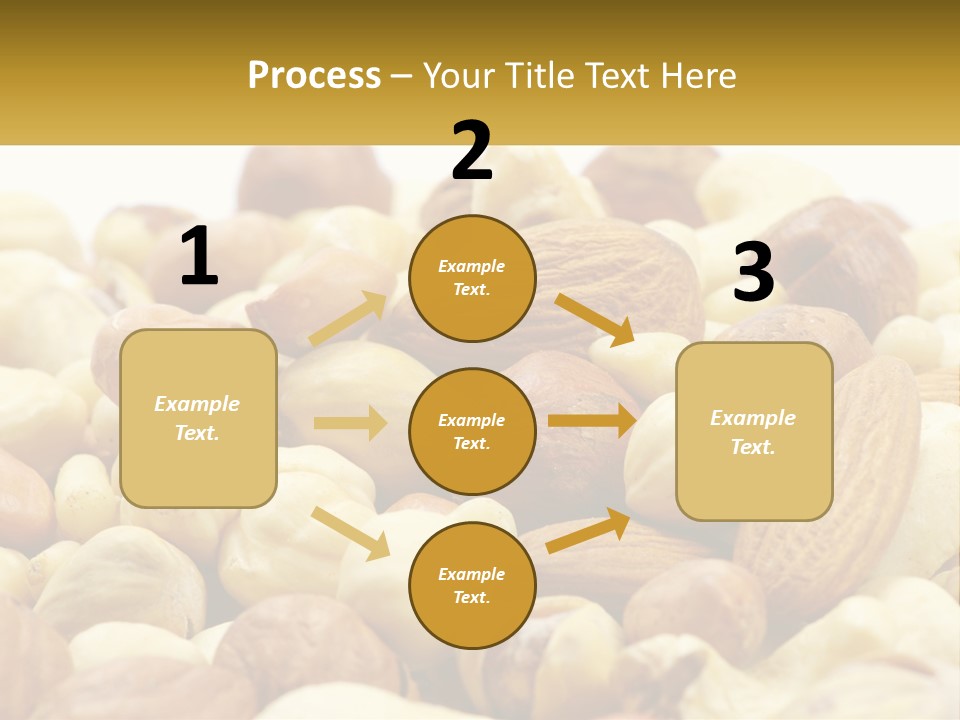 Process – Your Title Text Here

1

Example Text.

2

Example Text.

Example Text.

Example Text.

3

Example Text.